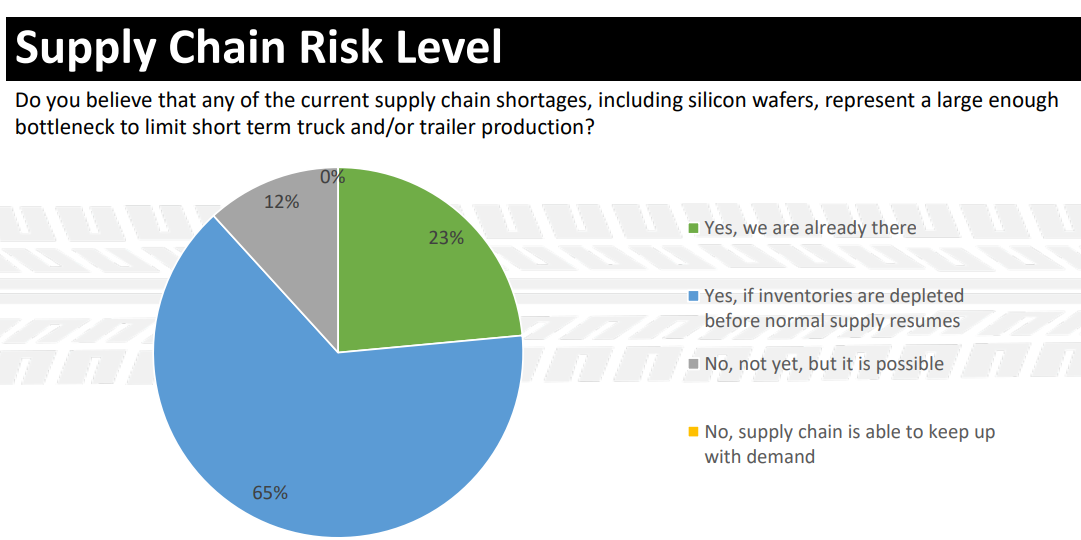 Supply Chain Risk Level

Do you believe that any of the current supply chain shortages, including silicon wafers, represent a large enough bottleneck to limit short term truck and/or trailer production?

0%
12%
23%
65%

Yes, we are already there

Yes, if inventories are depleted before normal supply resumes

No, not yet, but it is possible

No, supply chain is able to keep up with demand